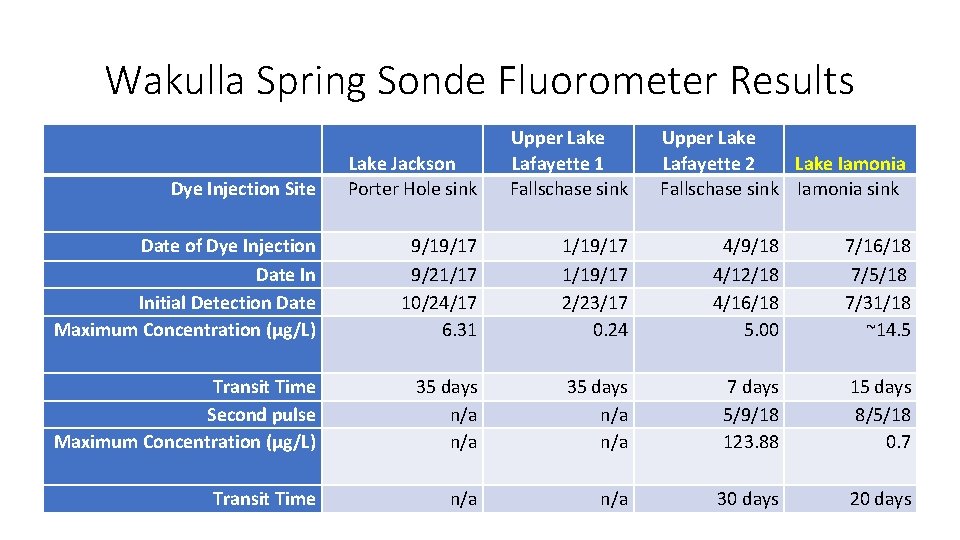 Wakulla Spring Sonde Fluorometer Results

| Dye Injection Site | Lake Jackson Porter Hole sink | Upper Lake Lafayette 1 Fallschase sink | Upper Lake Lafayette 2 Fallschase sink | Lake Iamonia Iamonia sink |
|---|---|---|---|---|
| Date of Dye Injection | 9/19/17 | 1/19/17 | 4/9/18 | 7/16/18 |
| Date In | 9/21/17 | 1/19/17 | 4/12/18 | 7/5/18 |
| Initial Detection Date | 10/24/17 | 2/23/17 | 4/16/18 | 7/31/18 |
| Maximum Concentration (μg/L) | 6.31 | 0.24 | 5.00 | ~14.5 |
| Transit Time | 35 days | 35 days | 7 days | 15 days |
| Second pulse | n/a | n/a | 5/9/18 | 8/5/18 |
| Maximum Concentration (μg/L) | n/a | n/a | 123.88 | 0.7 |
| Transit Time | n/a | n/a | 30 days | 20 days |